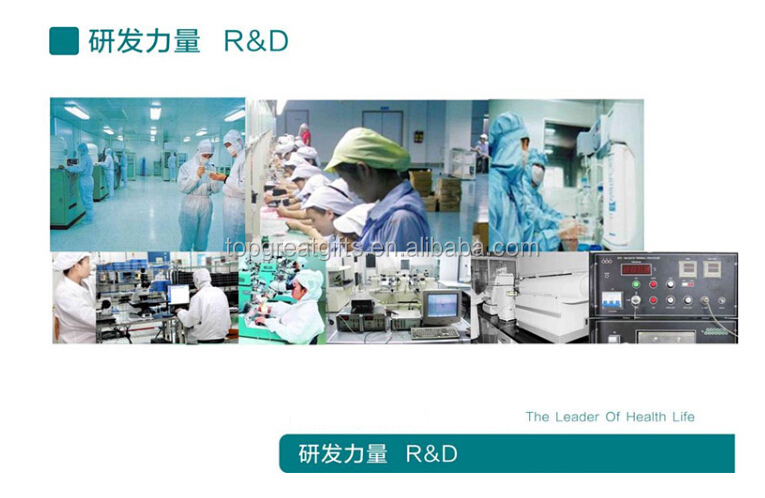 研发力量 R&D

topgreatgifts.en.alibaba.com

The Leader Of Health Life

研发力量 R&D